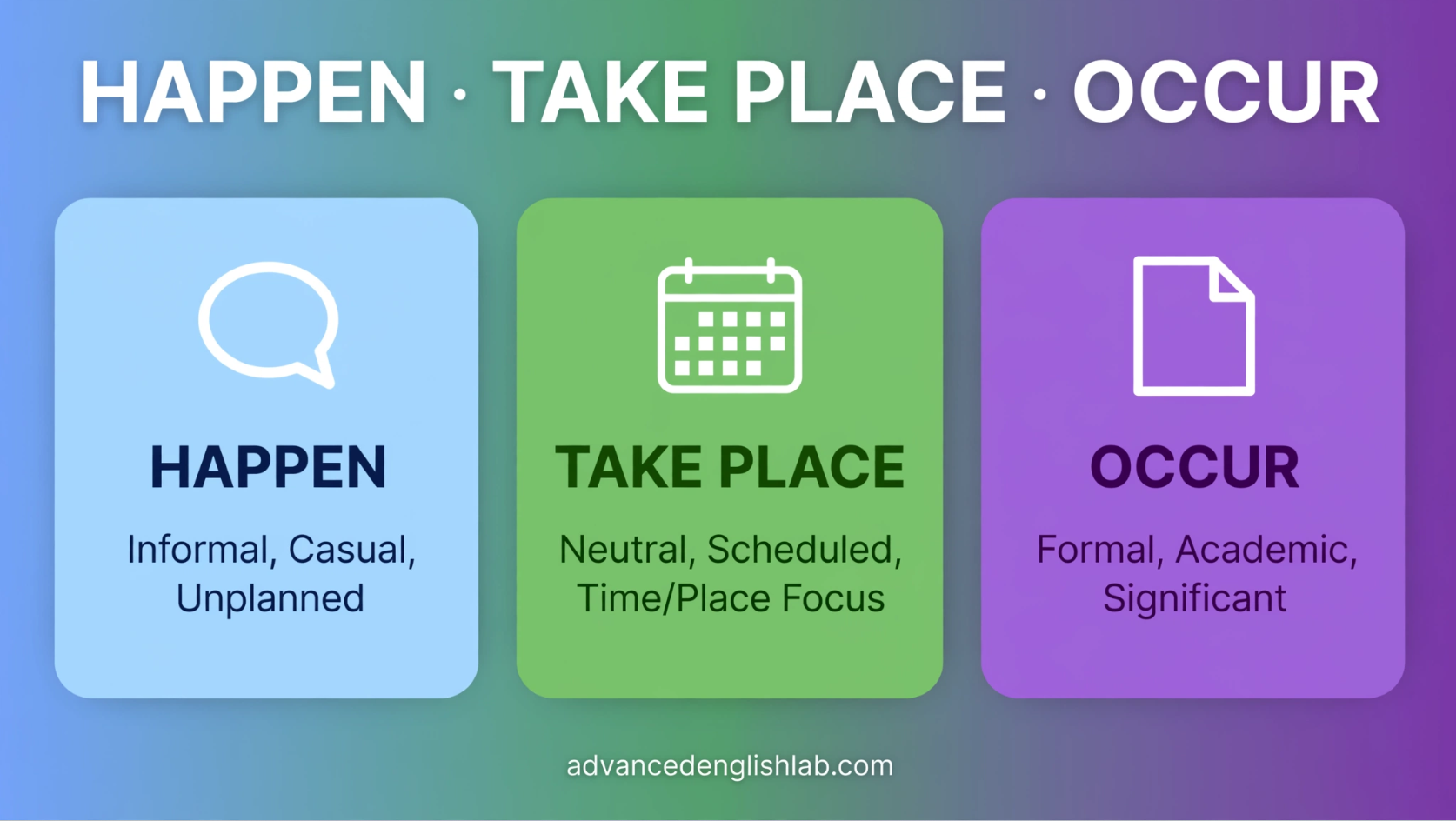 HAPPEN · TAKE PLACE · OCCUR

HAPPEN

Informal, Casual, Unplanned

TAKE PLACE

Neutral, Scheduled, Time/Place Focus

OCCUR

Formal, Academic, Significant

advancedenglishlab.com